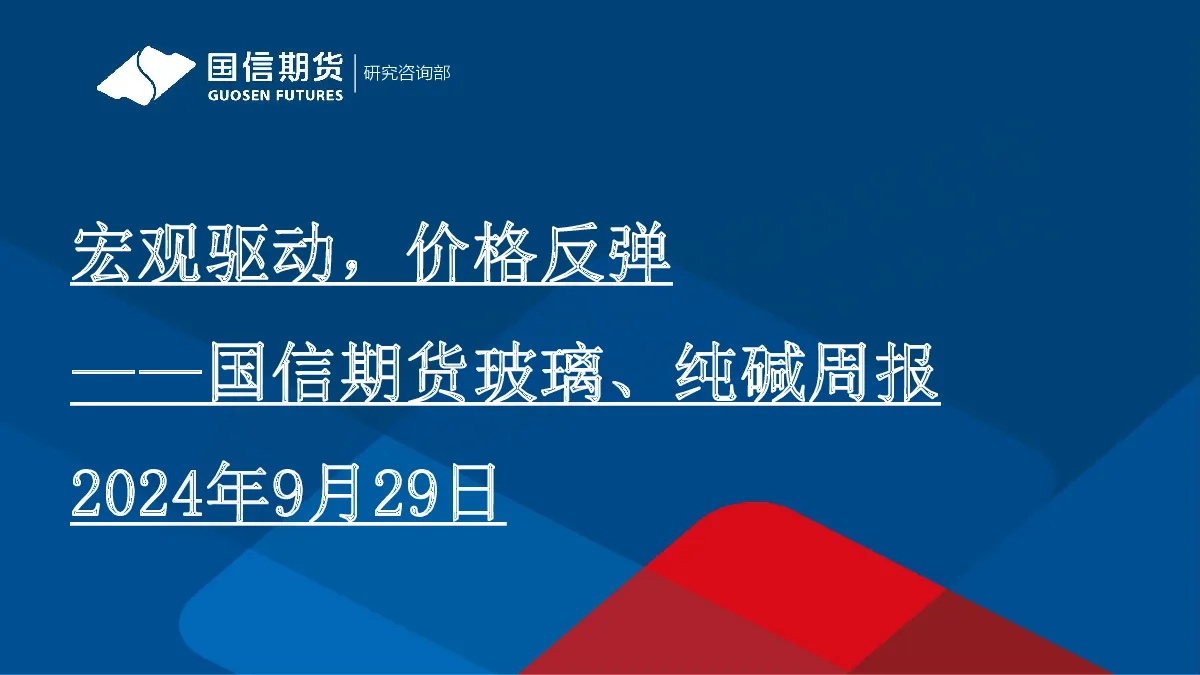 国信期货
GUOSEN FUTURES
研究咨询部

宏观驱动，价格反弹

——国信期货玻璃、纯碱周报

2024年9月29日